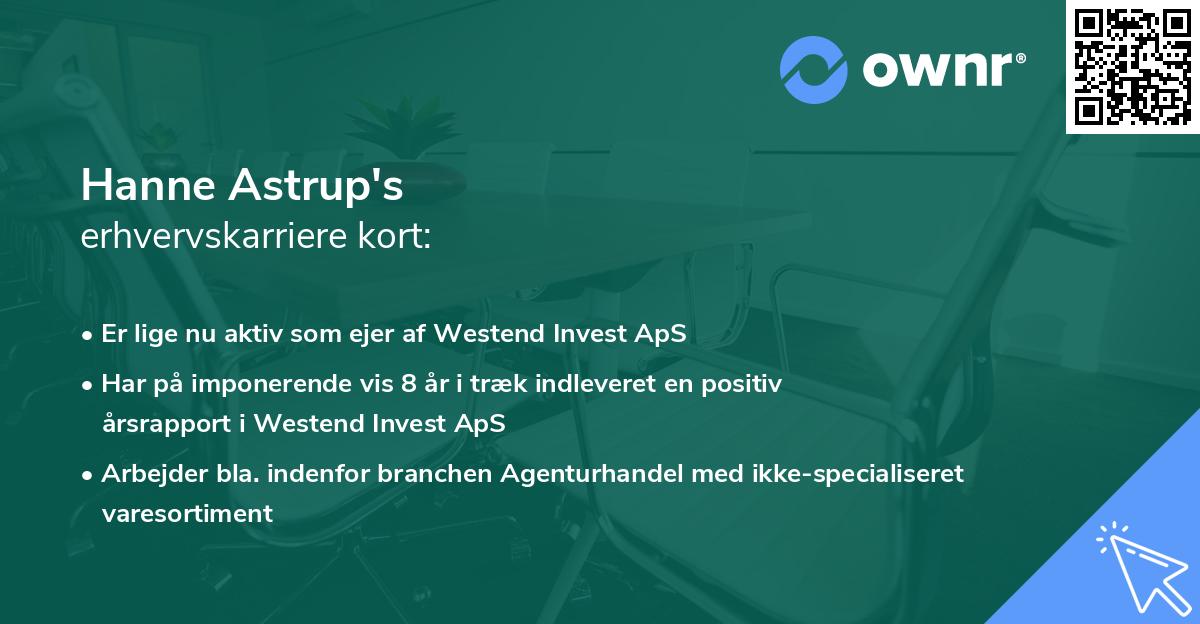 ownr®

Hanne Astrup's
erhvervskarriere kort:

• Er lige nu aktiv som ejer af Westend Invest ApS
• Har på imponerende vis 8 år i træk indleveret en positiv årsrapport i Westend Invest ApS
• Arbejder bla. indenfor branchen Agenturhandel med ikke-specialiseret varesortiment